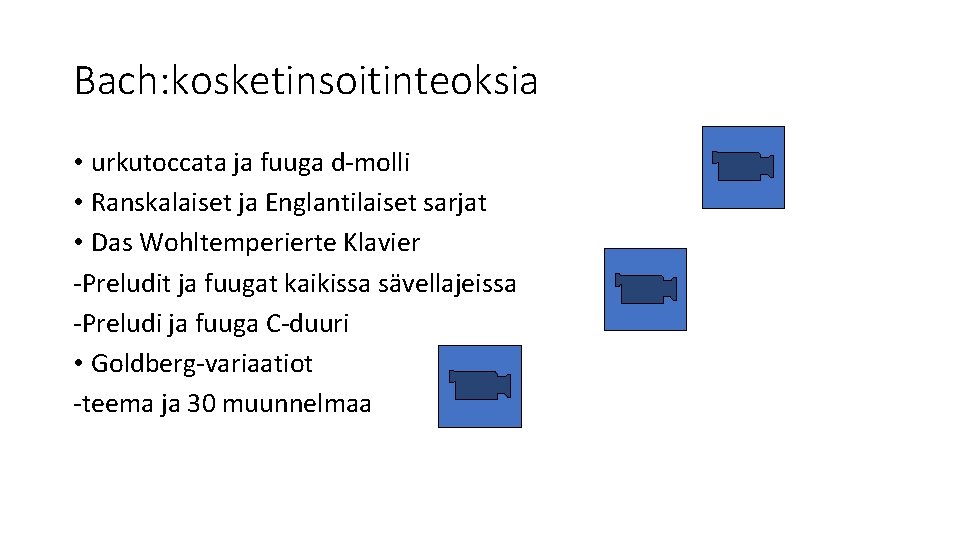 Bach:kosketinsoitinteoksia

• urkutoccata ja fuuga d-molli
• Ranskalaiset ja Englantilaiset sarjat
• Das Wohltemperierte Klavier
-Preludit ja fuugat kaikissa sävellajeissa
-Preludi ja fuuga C-duuri
• Goldberg-variaatiot
-teema ja 30 muunnelmaa